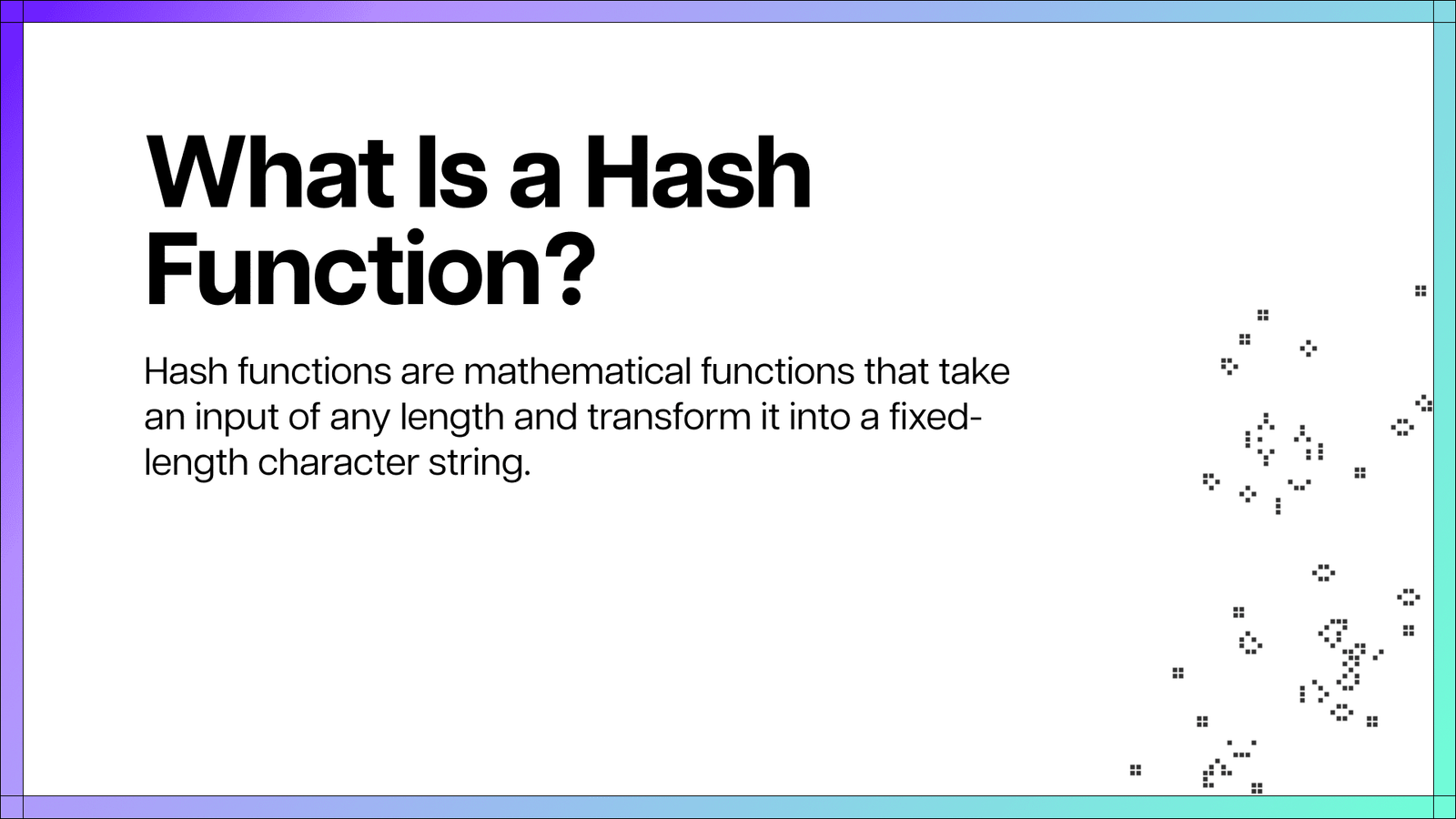 What Is a Hash Function?

Hash functions are mathematical functions that take an input of any length and transform it into a fixed-length character string.